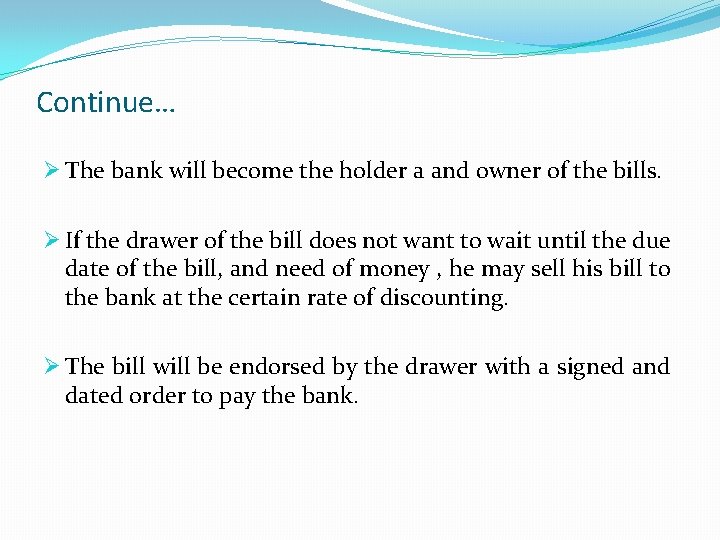 Continue…

➢ The bank will become the holder a and owner of the bills.

➢ If the drawer of the bill does not want to wait until the due date of the bill, and need of money , he may sell his bill to the bank at the certain rate of discounting.

➢ The bill will be endorsed by the drawer with a signed and dated order to pay the bank.